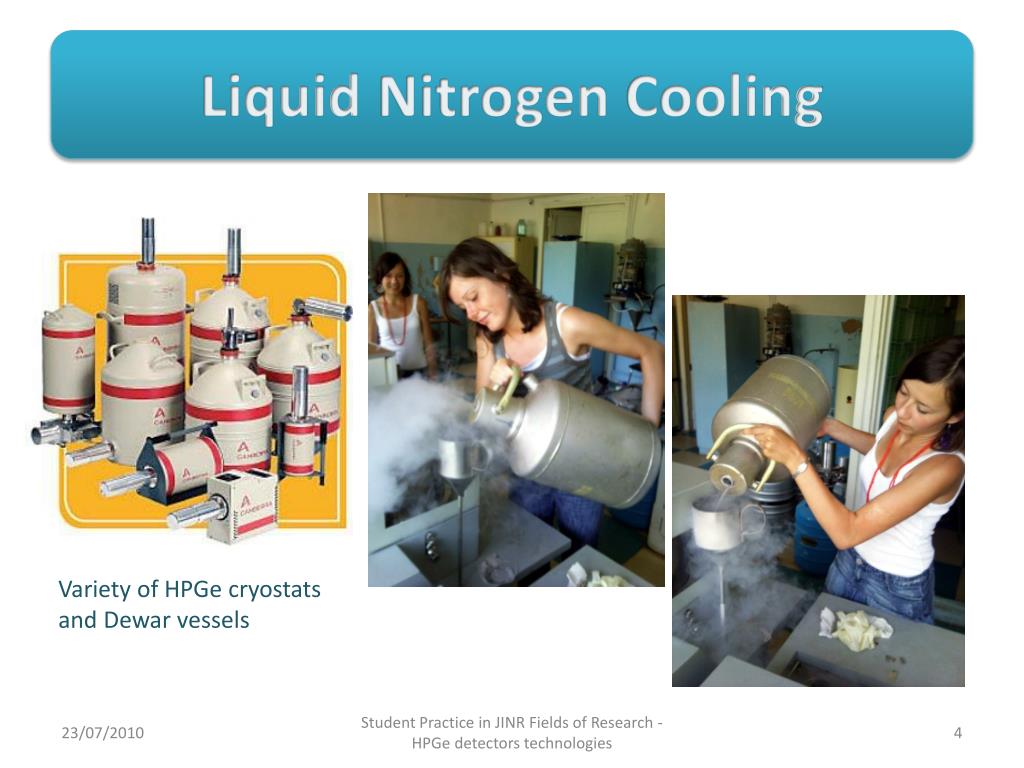 Liquid Nitrogen Cooling

Variety of HPGe cryostats and Dewar vessels

23/07/2010

Student Practice in JINR Fields of Research - HPGe detectors technologies

4